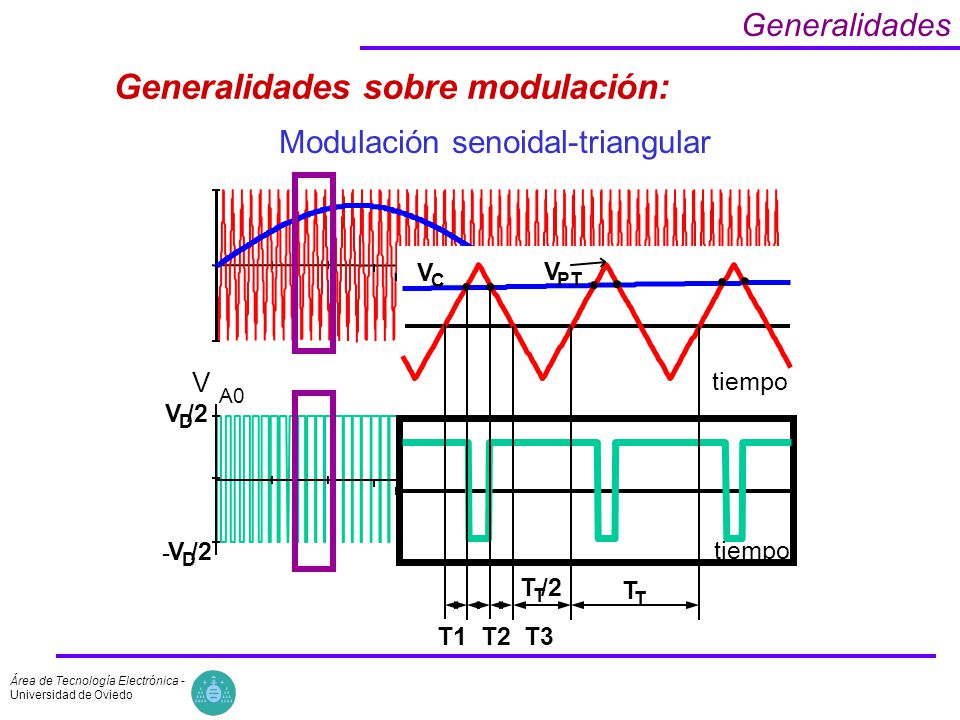 Generalidades

Generalidades sobre modulación:

Modulación senoidal-triangular

$V_C$

$V_{PT}$

tiempo

$V_{A0}$

$V_D/2$

$-V_D/2$

tiempo

$T_T/2$

$T_T$

T1 T2 T3

Área de Tecnología Electrónica - Universidad de Oviedo